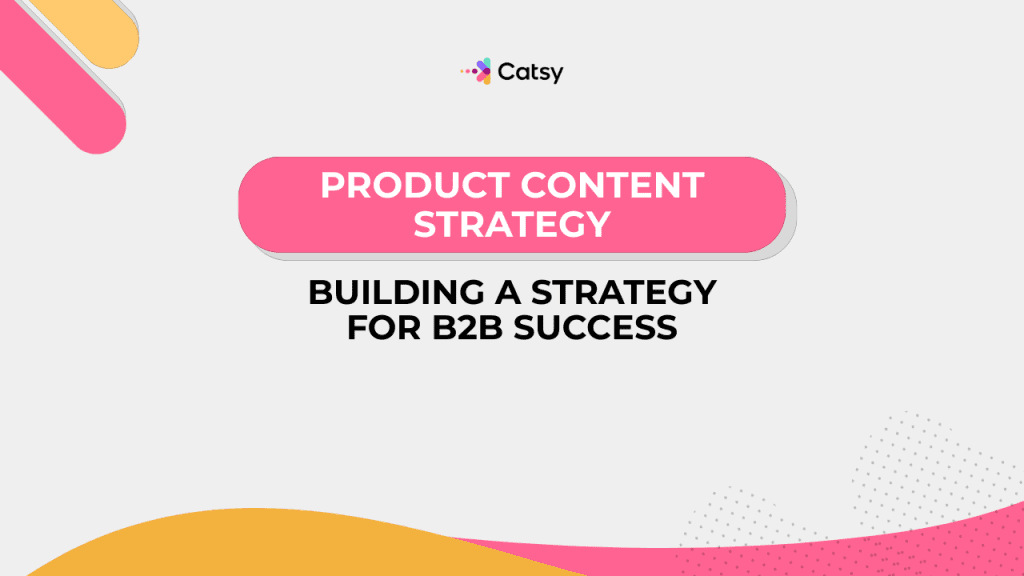 Catsy

PRODUCT CONTENT STRATEGY

BUILDING A STRATEGY FOR B2B SUCCESS